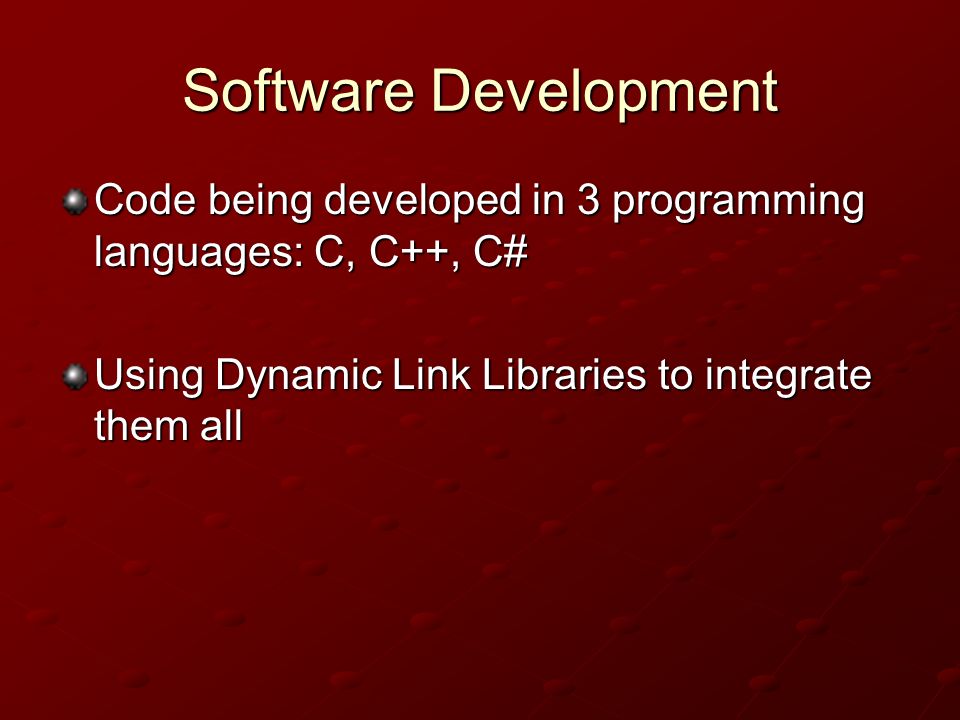 Software Development

Code being developed in 3 programming languages: C, C++, C#

Using Dynamic Link Libraries to integrate them all